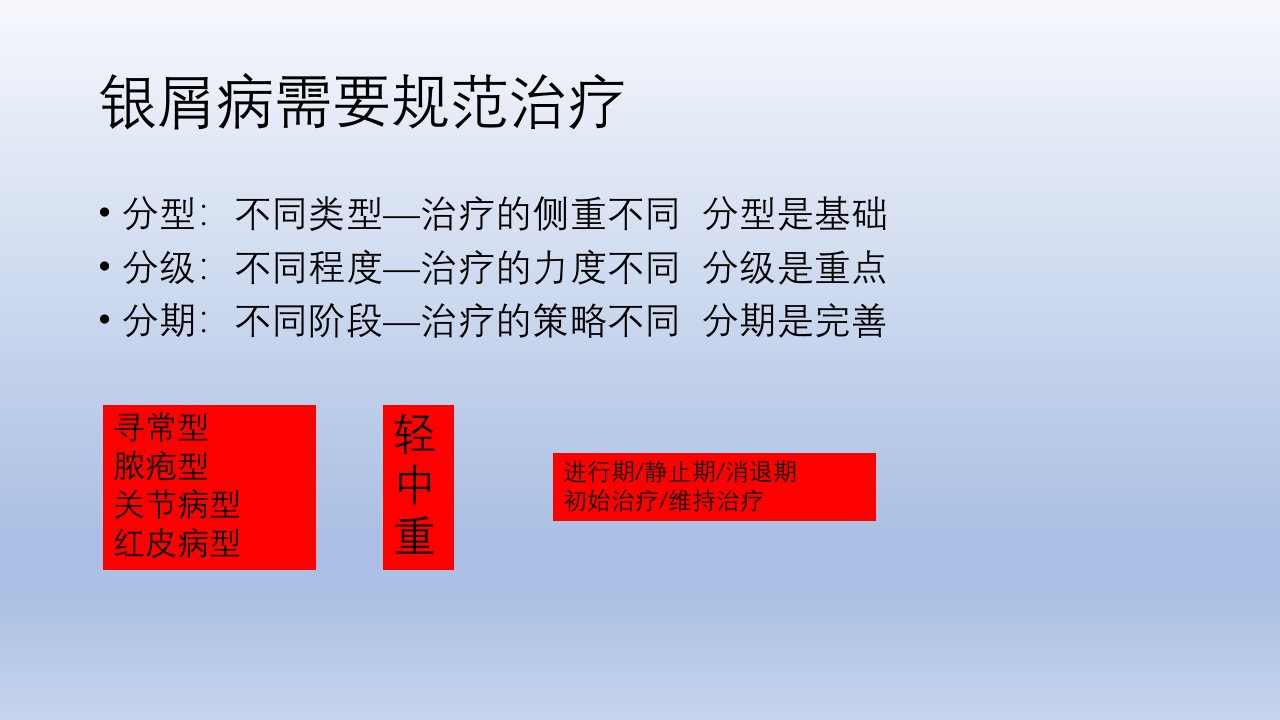 银屑病需要规范治疗

• 分型：不同类型—治疗的侧重不同 分型是基础
• 分级：不同程度—治疗的力度不同 分级是重点
• 分期：不同阶段—治疗的策略不同 分期是完善

寻常型
脓疱型
关节病型
红皮病型

轻
中
重

进行期/静止期/消退期
初始治疗/维持治疗